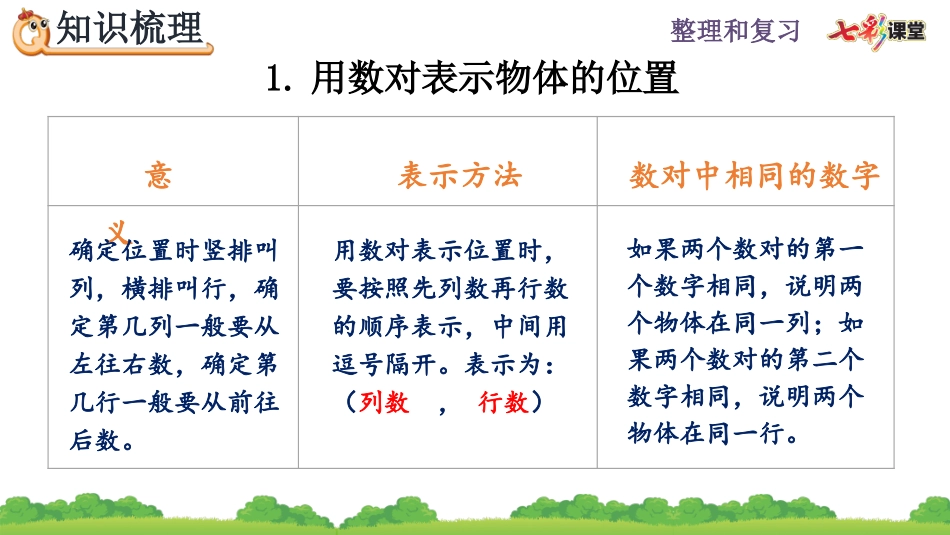 知识梳理

整理和复习 七彩课堂

1. 用数对表示物体的位置

| 意义 | 表示方法 | 数对中相同的数字 |
|---|---|---|
| 确定位置时竖排叫列，横排叫行，确定第几列一般要从左往右数，确定第几行一般要从前往后数。 | 用数对表示位置时，要按照先列数再行数的顺序表示，中间用逗号隔开。表示为：（列数 ， 行数） | 如果两个数对的第一个数字相同，说明两个物体在同一列；如果两个数对的第二个数字相同，说明两个物体在同一行。 |